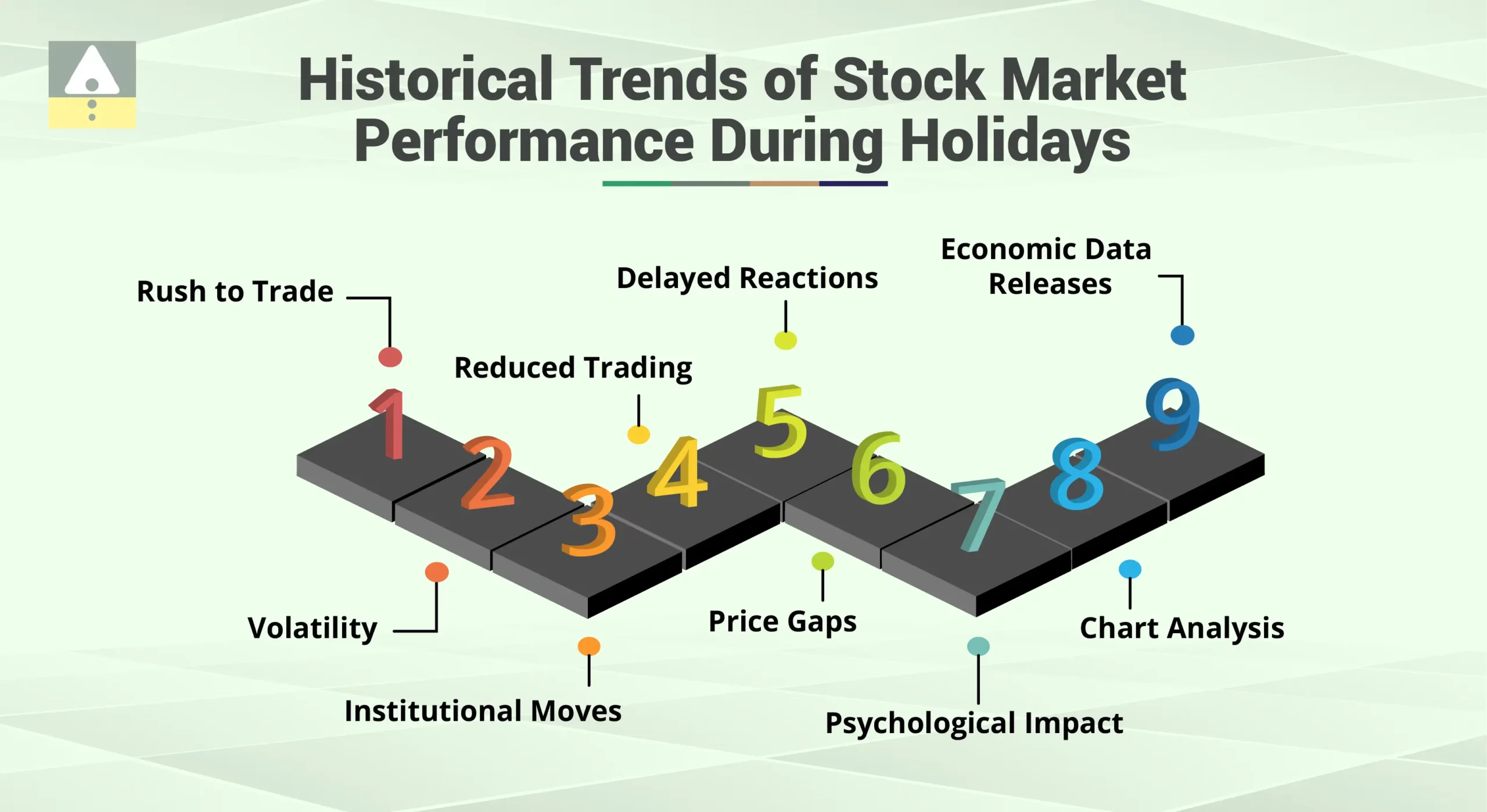 Historical Trends of Stock Market Performance During Holidays

Rush to Trade

Reduced Trading

Delayed Reactions

Economic Data Releases

1 2 3 4 5 6 7 8 9

Volatility

Institutional Moves

Price Gaps

Psychological Impact

Chart Analysis